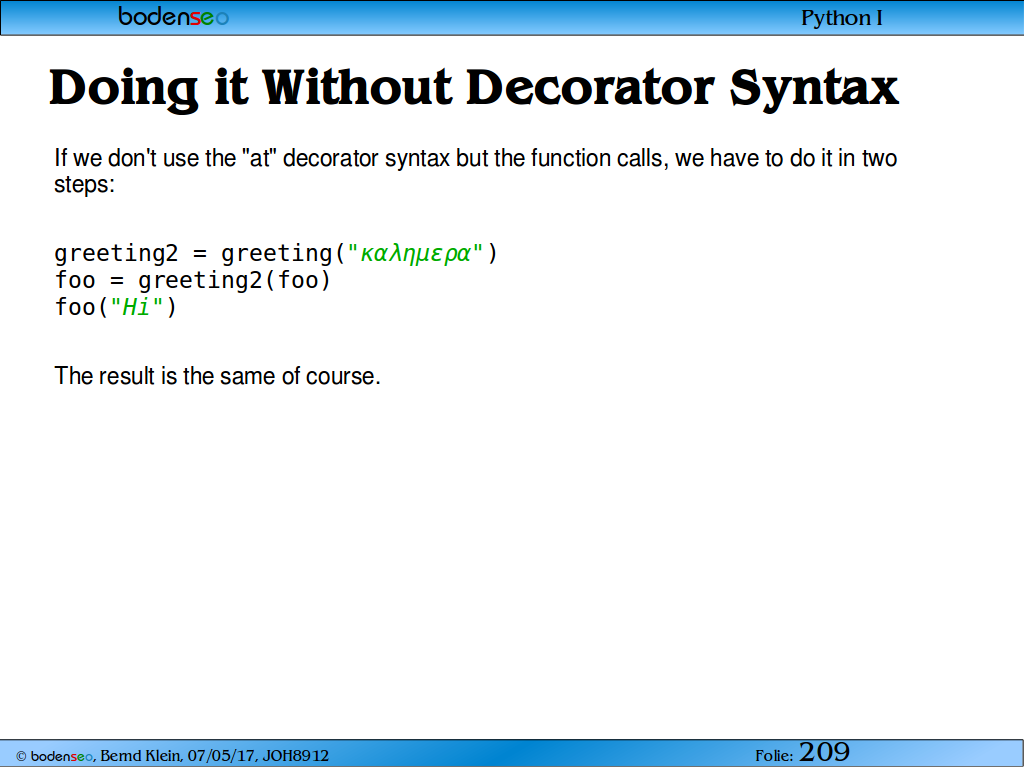 bodenseo

Python I

Doing it Without Decorator Syntax

If we don't use the "at" decorator syntax but the function calls, we have to do it in two steps:

greeting2 = greeting("καλημερα")
foo = greeting2(foo)
foo("Hi")

The result is the same of course.

© bodenseo, Bernd Klein, 07/05/17, JOH8912

Folie: 209